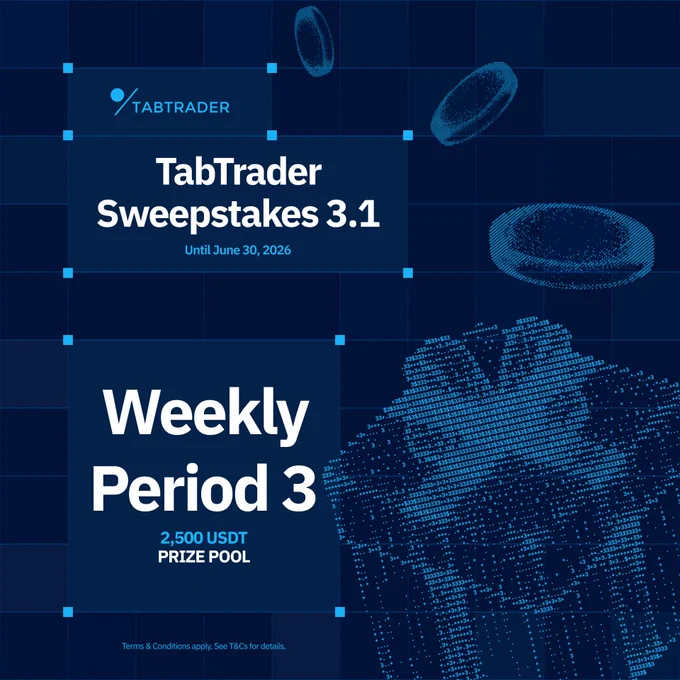 TABTRADER

TabTrader Sweepstakes 3.1

Until June 30, 2026

Weekly Period 3

2,500 USDT
PRIZE POOL

Terms & Conditions apply. See T&Cs for details.